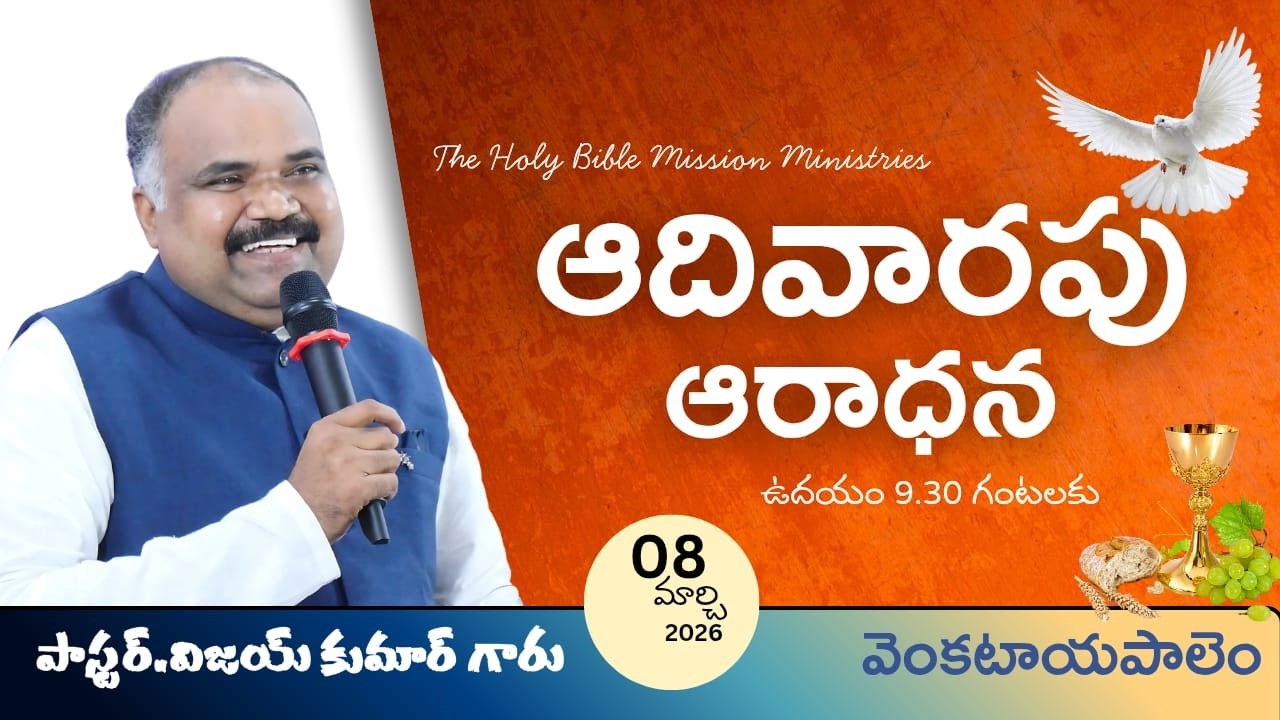 The Holy Bible Mission Ministries

ఆదివారపు ఆరాధన

ఉదయం 9.30 గంటలకు

08
మార్చి
2026

పాస్టర్.విజయ్ కుమార్ గారు

వెంకటాయపాలెం